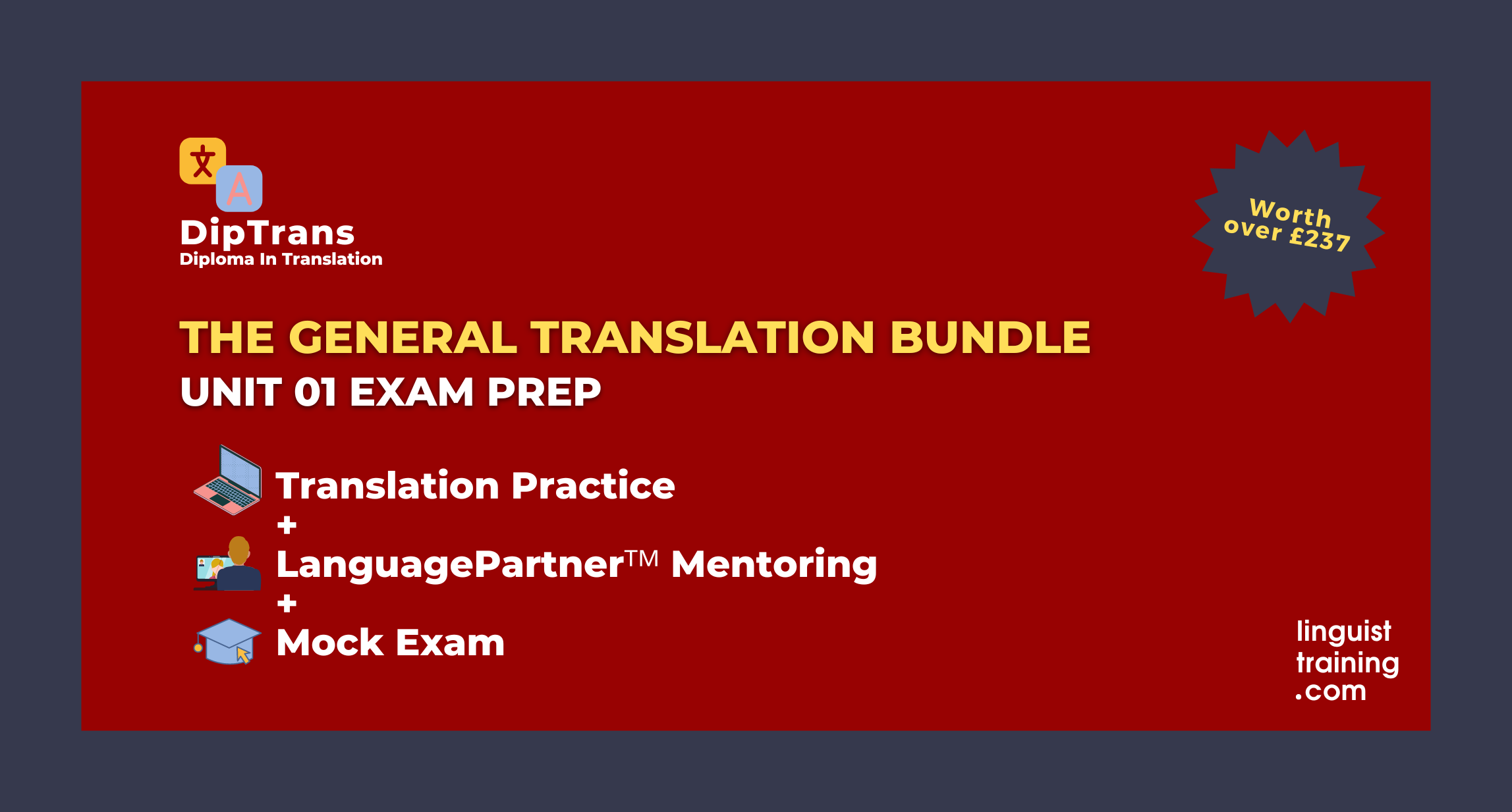 文
A
DipTrans
Diploma In Translation

Worth over £237

THE GENERAL TRANSLATION BUNDLE
UNIT 01 EXAM PREP

Translation Practice
+
LanguagePartner™ Mentoring
+
Mock Exam

linguist training .com